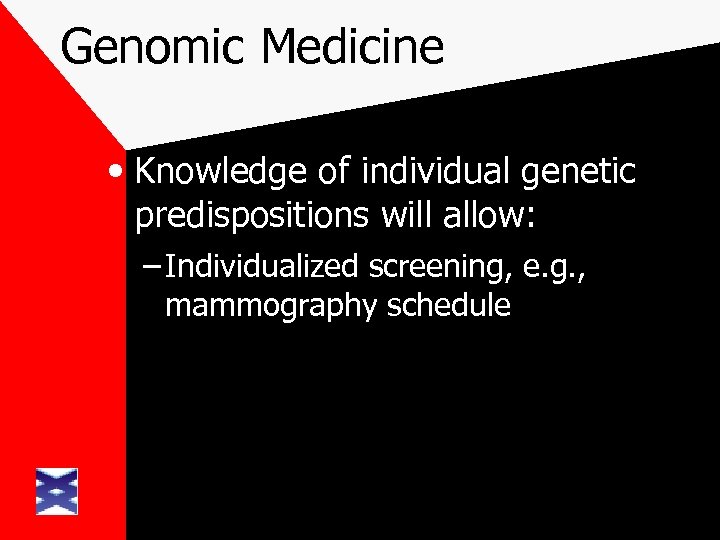 Genomic Medicine

• Knowledge of individual genetic predispositions will allow:

– Individualized screening, e.g., mammography schedule